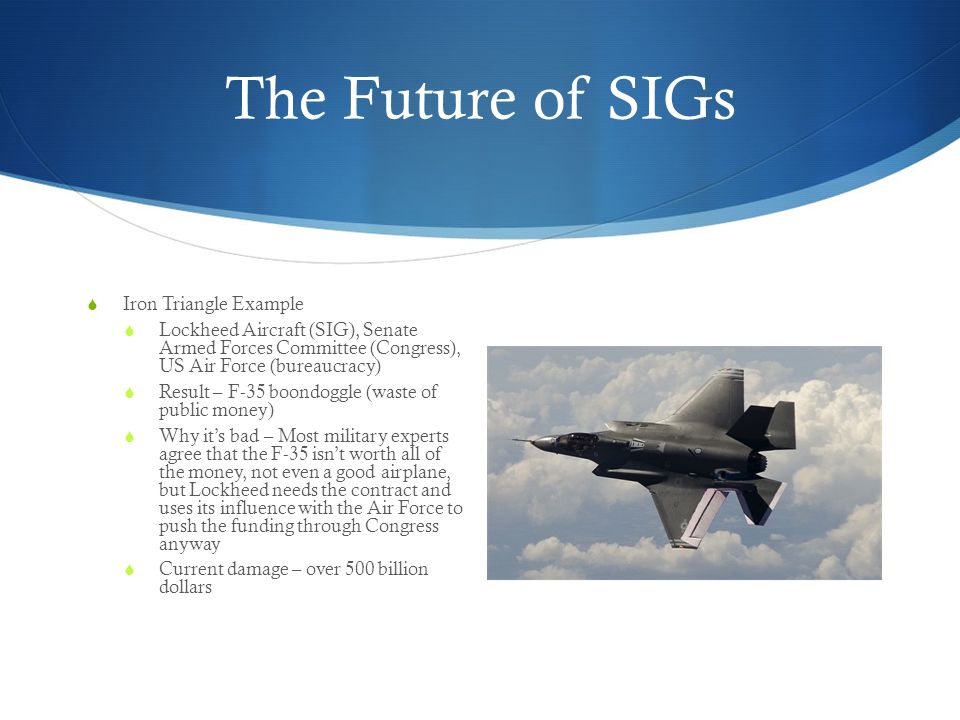 The Future of SIGs

Iron Triangle Example

Lockheed Aircraft (SIG), Senate Armed Forces Committee (Congress), US Air Force (bureaucracy)

Result – F-35 boondoggle (waste of public money)

Why it's bad – Most military experts agree that the F-35 isn't worth all of the money, not even a good airplane, but Lockheed needs the contract and uses its influence with the Air Force to push the funding through Congress anyway

Current damage – over 500 billion dollars